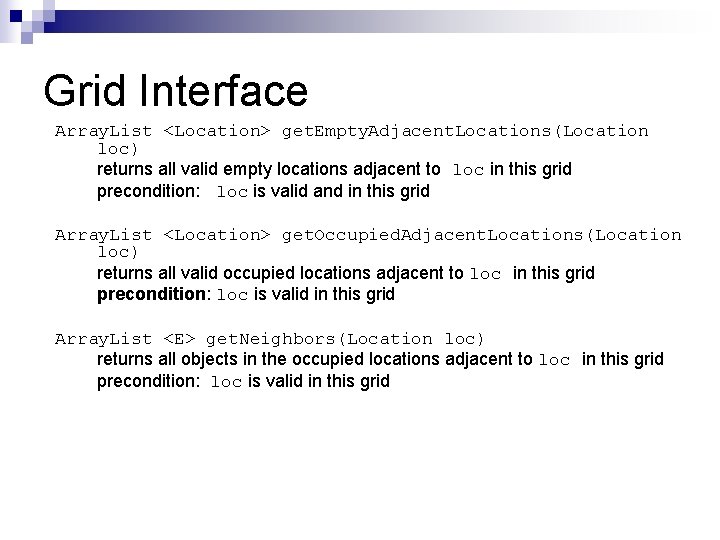 Grid Interface

ArrayList <Location> getEmptyAdjacentLocations(Location loc)
returns all valid empty locations adjacent to loc in this grid
precondition: loc is valid and in this grid

ArrayList <Location> getOccupiedAdjacentLocations(Location loc)
returns all valid occupied locations adjacent to loc in this grid
precondition: loc is valid in this grid

ArrayList <E> getNeighbors(Location loc)
returns all objects in the occupied locations adjacent to loc in this grid
precondition: loc is valid in this grid